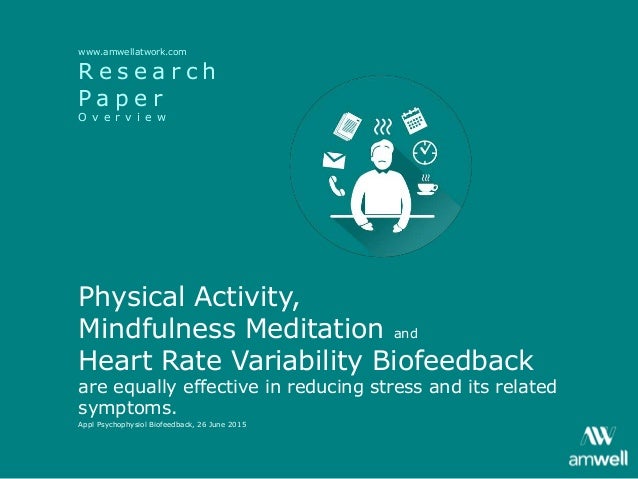 www.amwellatwork.com
Research Paper
Overview

Physical Activity,
Mindfulness Meditation and
Heart Rate Variability Biofeedback
are equally effective in reducing stress and its related symptoms.
Appl Psychophysiol Biofeedback, 26 June 2015

amwell